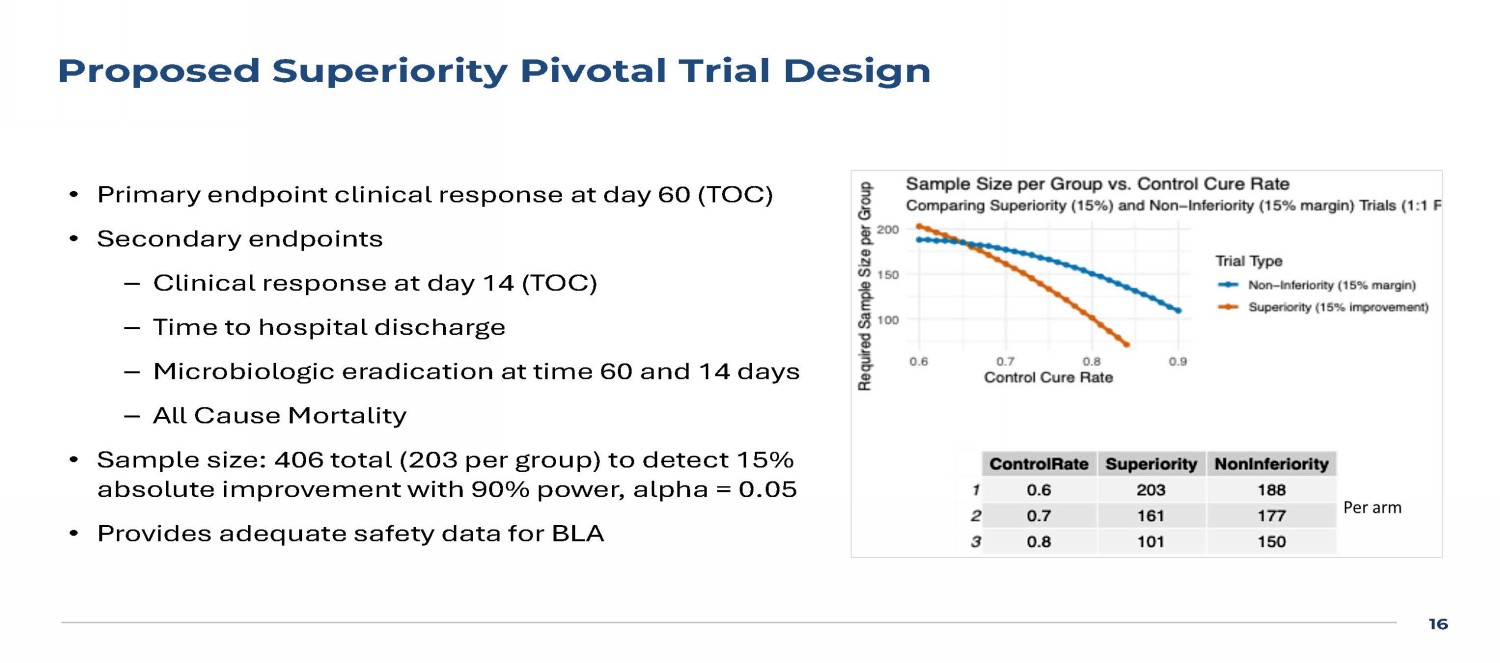 Proposed Superiority Pivotal Trial Design

• Primary endpoint clinical response at day 60 (TOC)
• Secondary endpoints
– Clinical response at day 14 (TOC)
– Time to hospital discharge
– Microbiologic eradication at time 60 and 14 days
– All Cause Mortality
• Sample size: 406 total (203 per group) to detect 15% absolute improvement with 90% power, alpha = 0.05
• Provides adequate safety data for BLA

Sample Size per Group vs. Control Cure Rate
Comparing Superiority (15%) and Non–Inferiority (15% margin) Trials (1:1 F

Required Sample Size per Group
200
150
100
0.6 0.7 0.8 0.9
Control Cure Rate

Trial Type
Non–Inferiority (15% margin)
Superiority (15% improvement)

| | ControlRate | Superiority | NonInferiority |
|---|---|---|---|
| 1 | 0.6 | 203 | 188 |
| 2 | 0.7 | 161 | 177 |
| 3 | 0.8 | 101 | 150 |

Per arm

16